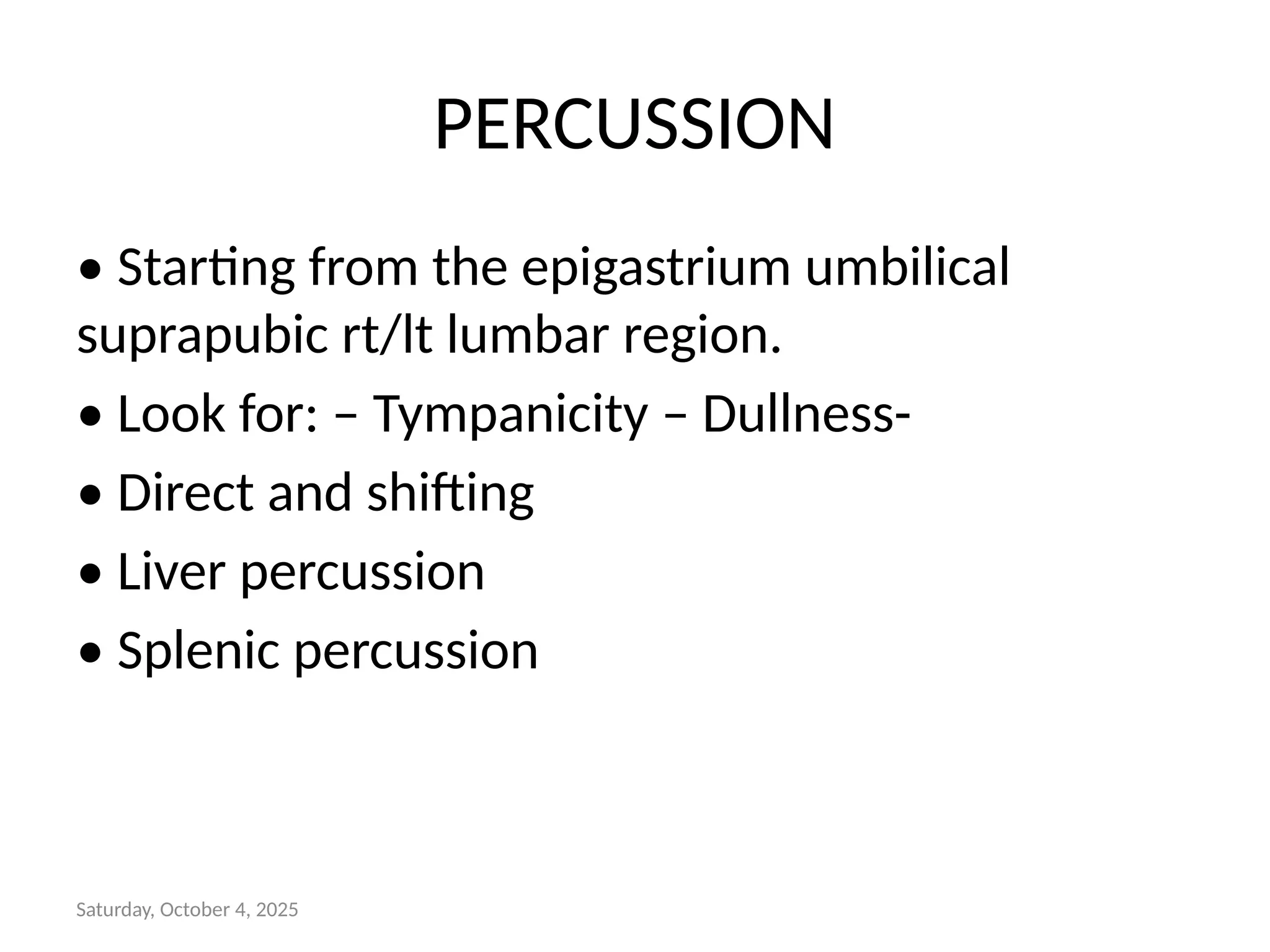 PERCUSSION

• Starting from the epigastrium umbilical suprapubic rt/lt lumbar region.

• Look for: – Tympanicity – Dullness-

• Direct and shifting

• Liver percussion

• Splenic percussion

Saturday, October 4, 2025